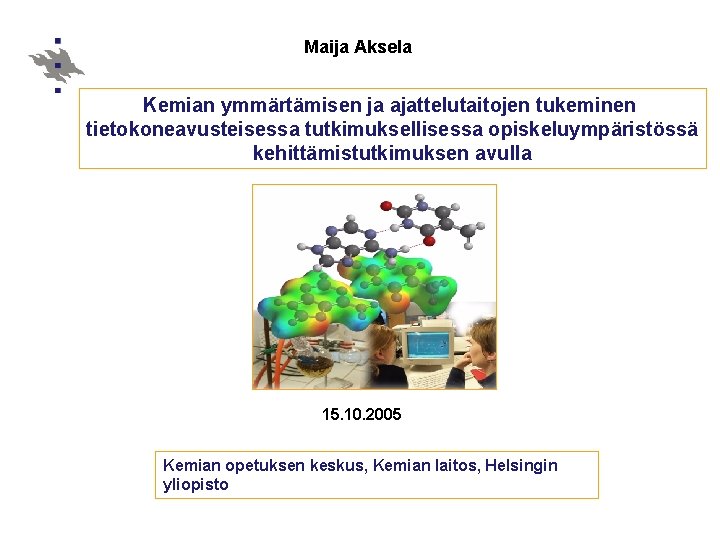 Maija Aksela

Kemian ymmärtämisen ja ajattelutaitojen tukeminen tietokoneavusteisessa tutkimuksellisessa opiskeluympäristössä kehittämistutkimuksen avulla

15.10.2005

Kemian opetuksen keskus, Kemian laitos, Helsingin yliopisto